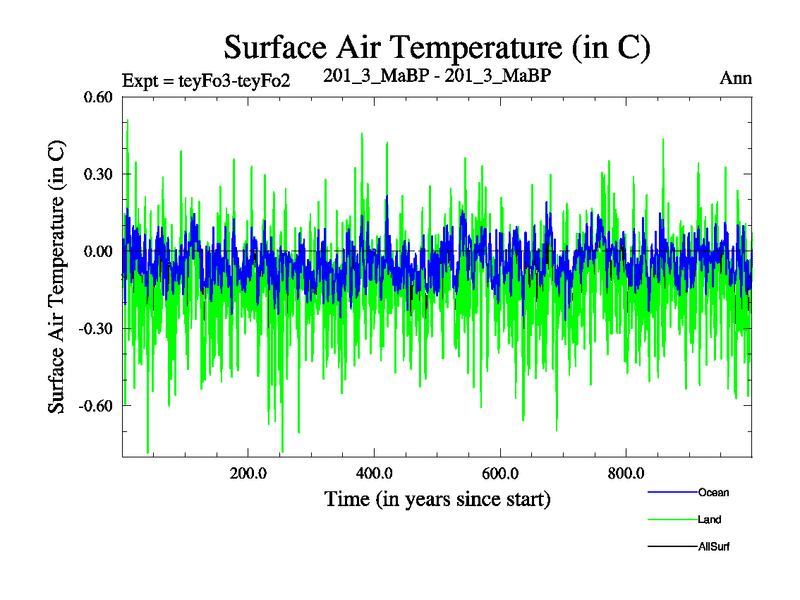 Surface Air Temperature (in C)

Expt = teyFo3-teyFo2

201_3_MaBP - 201_3_MaBP

Ann

Surface Air Temperature (in C)

0.60

0.30

0.00

-0.30

-0.60

200.0

400.0

600.0

800.0

Time (in years since start)

Ocean

Land

AllSurf